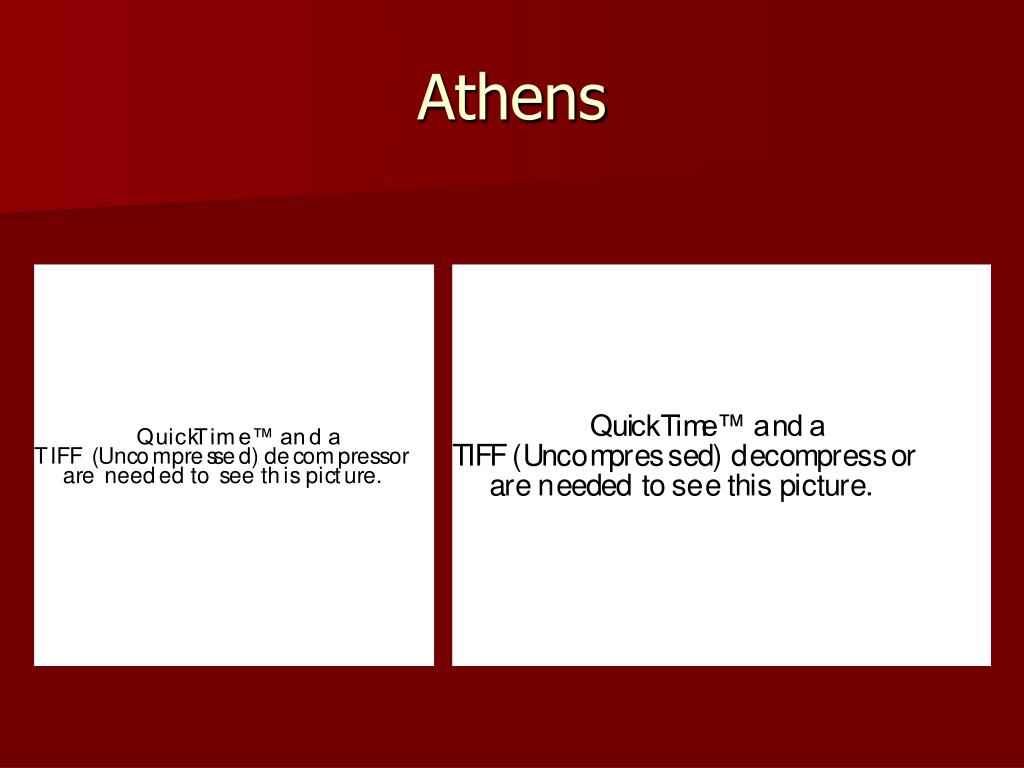 Athens

QuickTime™ and a TIFF (Uncompressed) decompressor are needed to see this picture.

QuickTime™ and a TIFF (Uncompressed) decompressor are needed to see this picture.